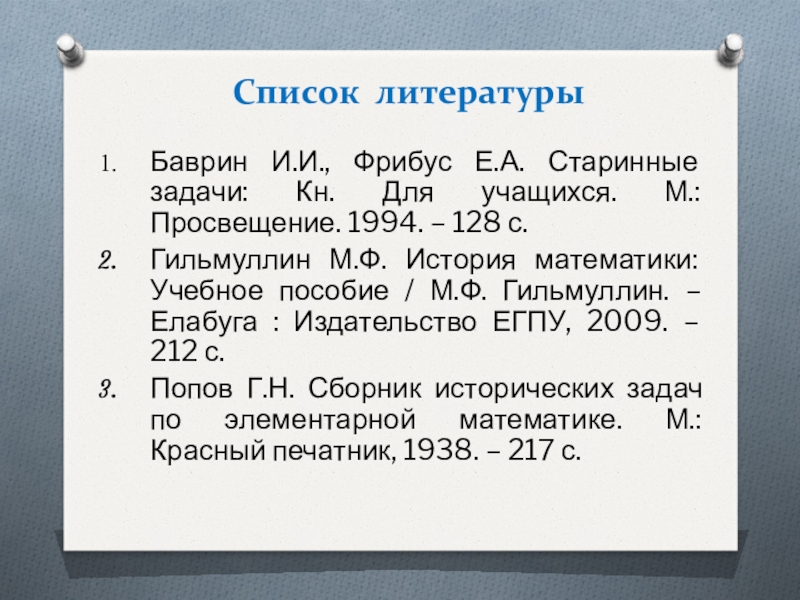 Список литературы

1. Баврин И.И., Фрибус Е.А. Старинные задачи: Кн. Для учащихся. М.: Просвещение. 1994. – 128 с.

2. Гильмуллин М.Ф. История математики: Учебное пособие / М.Ф. Гильмуллин. – Елабуга : Издательство ЕГПУ, 2009. – 212 с.

3. Попов Г.Н. Сборник исторических задач по элементарной математике. М.: Красный печатник, 1938. – 217 с.